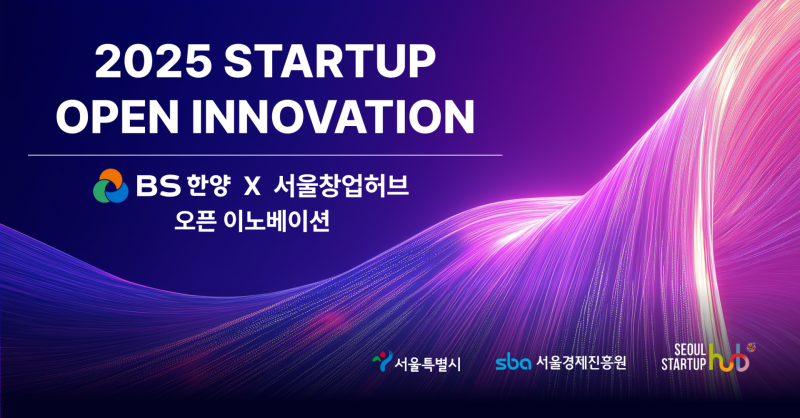 2025 STARTUP
OPEN INNOVATION

BS 한양 X 서울창업허브
오픈 이노베이션

서울특별시 sba 서울경제진흥원 SEOUL STARTUP hub